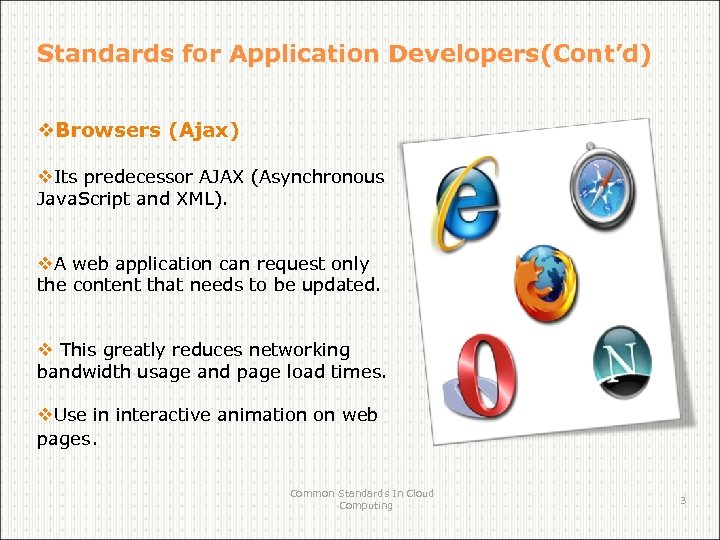 Standards for Application Developers(Cont'd)

❖Browsers (Ajax)

❖Its predecessor AJAX (Asynchronous JavaScript and XML).

❖A web application can request only the content that needs to be updated.

❖ This greatly reduces networking bandwidth usage and page load times.

❖Use in interactive animation on web pages.

N

Common Standards In Cloud Computing

3